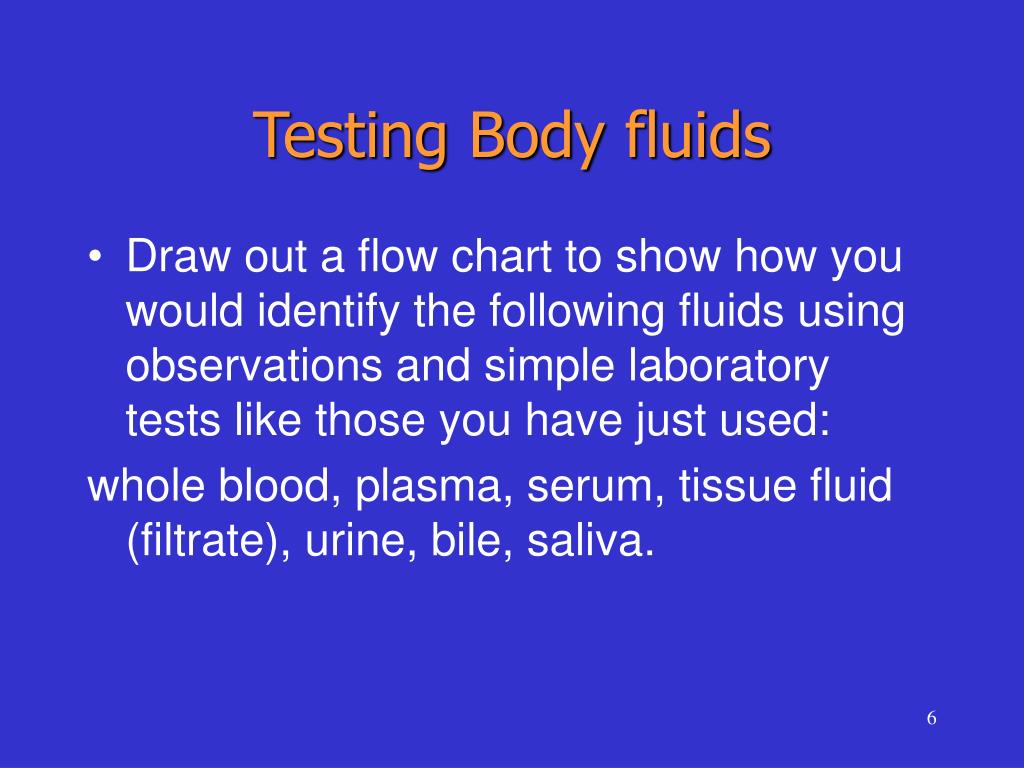 Testing Body fluids

• Draw out a flow chart to show how you would identify the following fluids using observations and simple laboratory tests like those you have just used:

whole blood, plasma, serum, tissue fluid (filtrate), urine, bile, saliva.

6